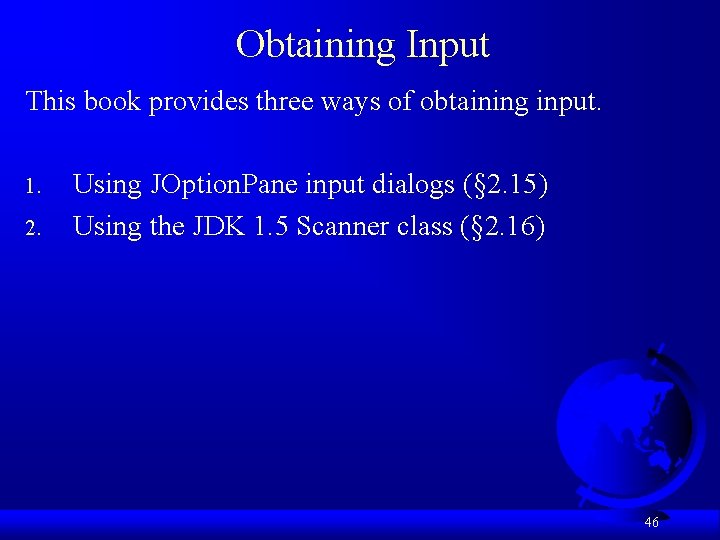 Obtaining Input

This book provides three ways of obtaining input.

1. Using JOptionPane input dialogs (§2.15)
2. Using the JDK 1.5 Scanner class (§2.16)

46